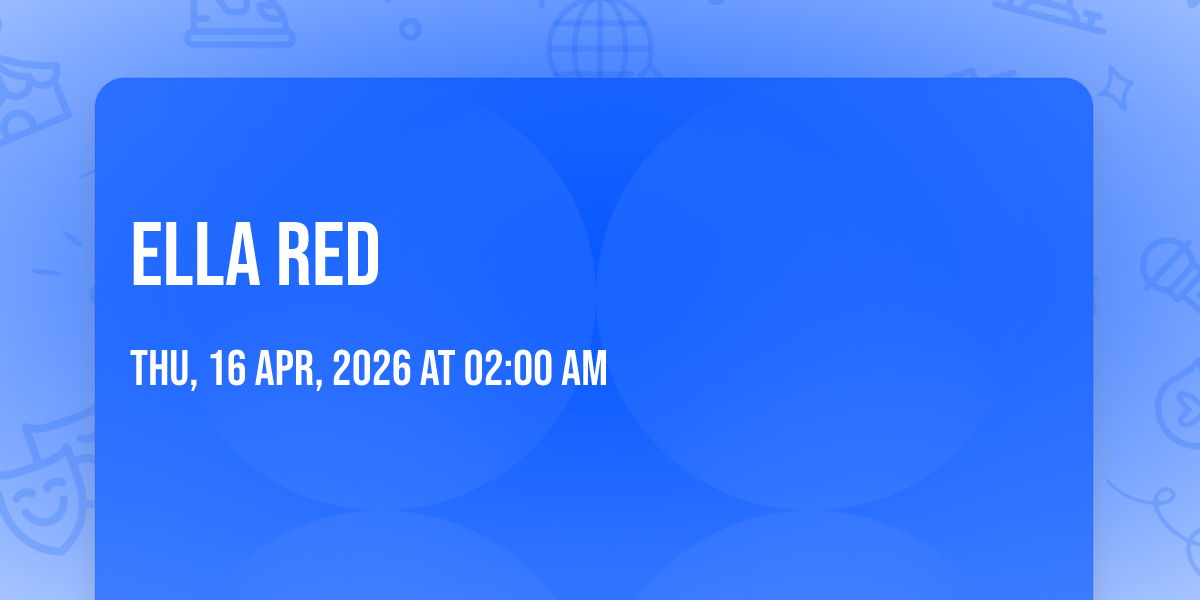 ELLA RED

THU, 16 APR, 2026 AT 02:00 AM